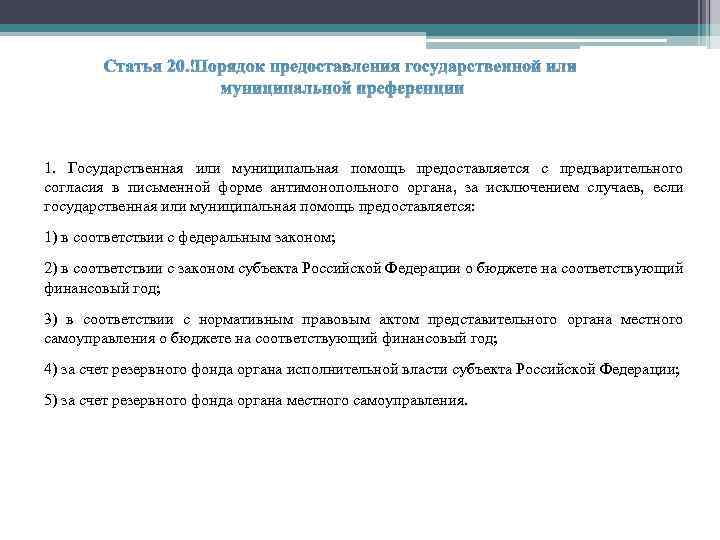 Статья 20.Порядок предоставления государственной или муниципальной преференции

1. Государственная или муниципальная помощь предоставляется с предварительного согласия в письменной форме антимонопольного органа, за исключением случаев, если государственная или муниципальная помощь предоставляется:

1) в соответствии с федеральным законом;

2) в соответствии с законом субъекта Российской Федерации о бюджете на соответствующий финансовый год;

3) в соответствии с нормативным правовым актом представительного органа местного самоуправления о бюджете на соответствующий финансовый год;

4) за счет резервного фонда органа исполнительной власти субъекта Российской Федерации;

5) за счет резервного фонда органа местного самоуправления.